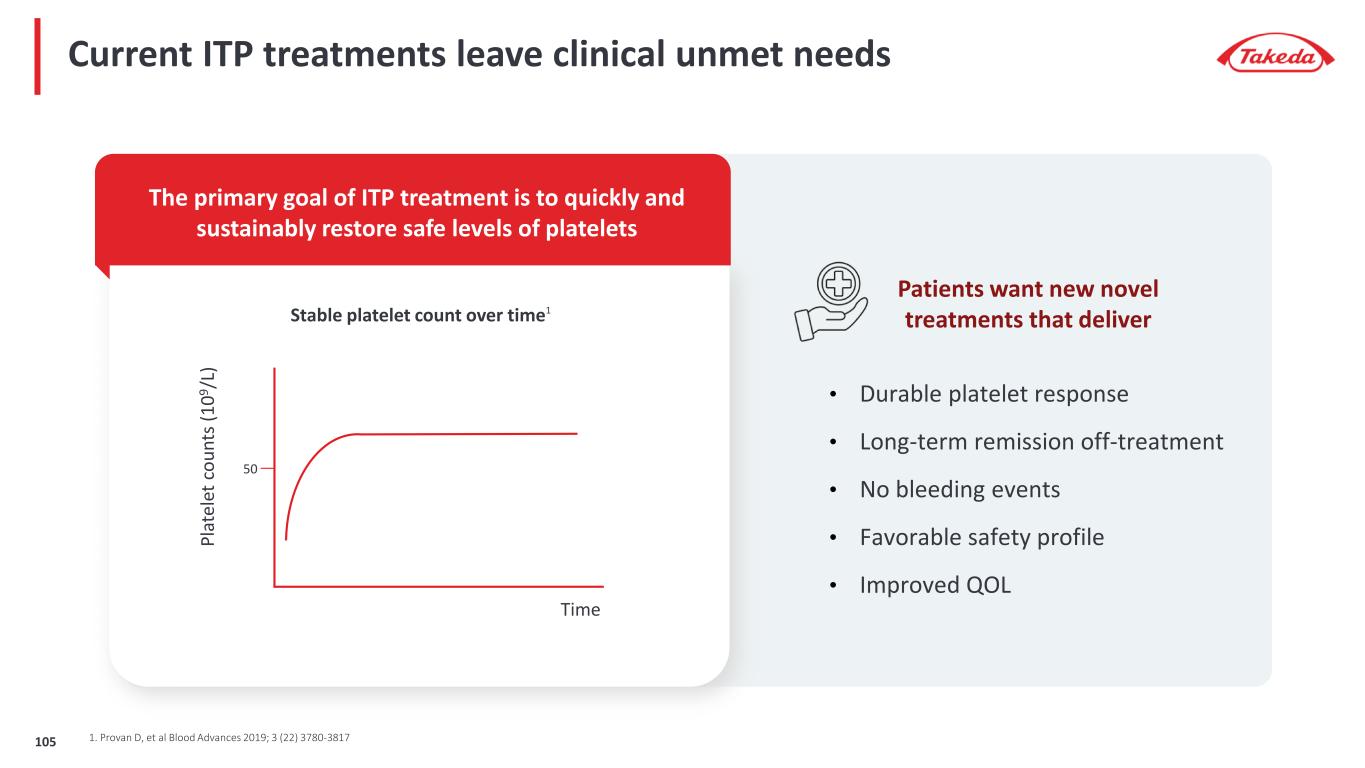 Current ITP treatments leave clinical unmet needs

Takeda

The primary goal of ITP treatment is to quickly and sustainably restore safe levels of platelets

Stable platelet count over time$^1$

Platelet counts ($10^9$/L)

50

Time

Patients want new novel treatments that deliver

• Durable platelet response
• Long-term remission off-treatment
• No bleeding events
• Favorable safety profile
• Improved QOL

105

1. Provan D, et al Blood Advances 2019; 3 (22) 3780-3817